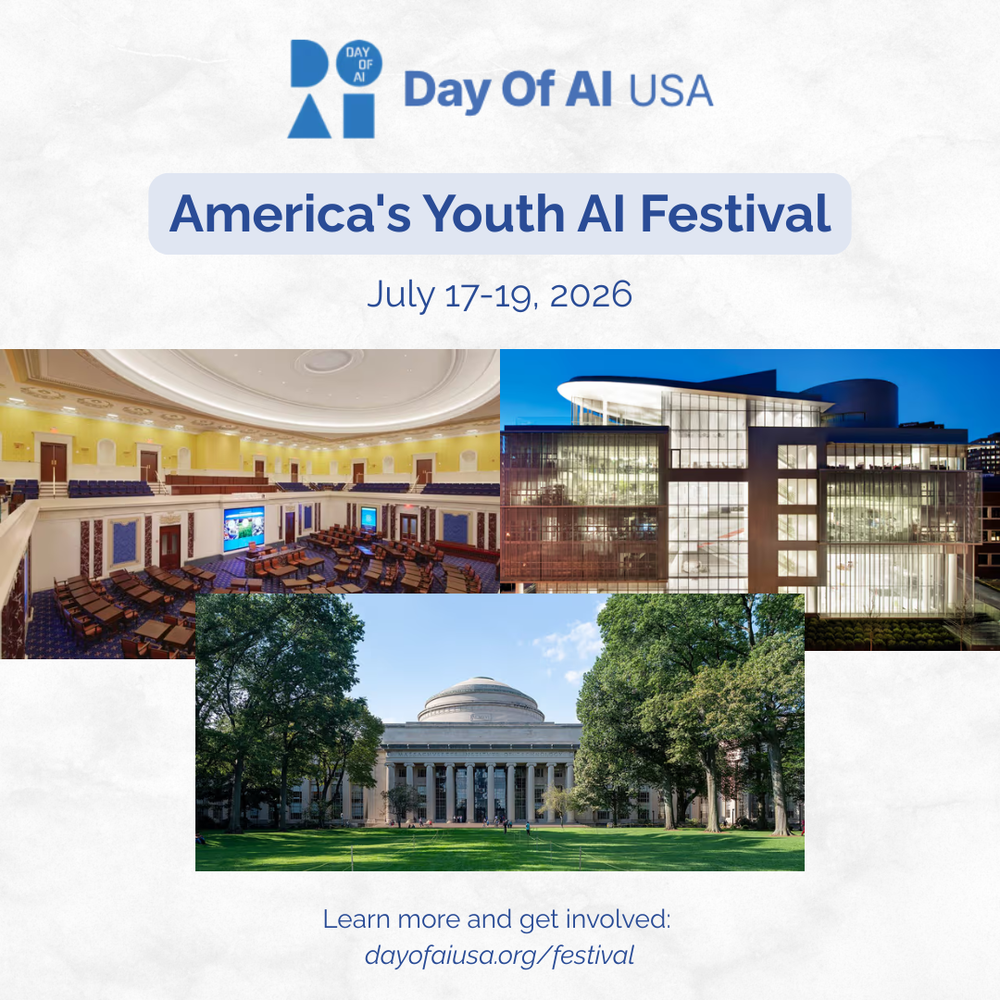 DAY OF AI

Day Of AI USA

America's Youth AI Festival

July 17-19, 2026

Learn more and get involved:
dayofaiusa.org/festival